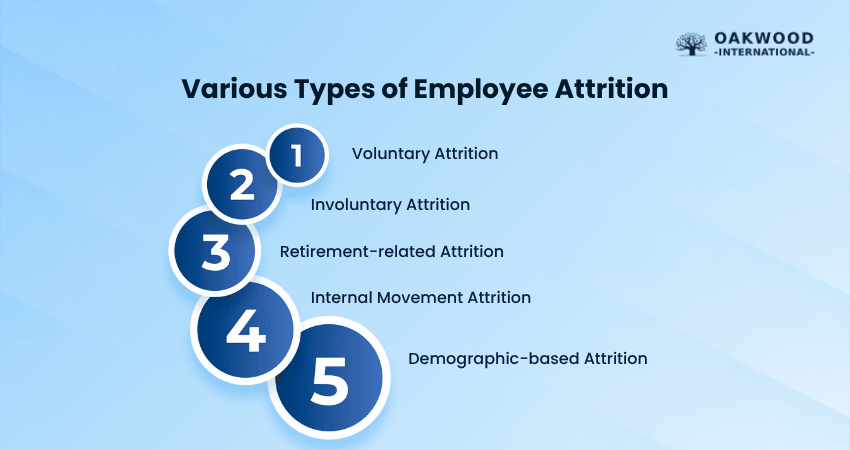 OAKWOOD
-INTERNATIONAL-

Various Types of Employee Attrition

1 Voluntary Attrition

2 Involuntary Attrition

3 Retirement-related Attrition

4 Internal Movement Attrition

5 Demographic-based Attrition